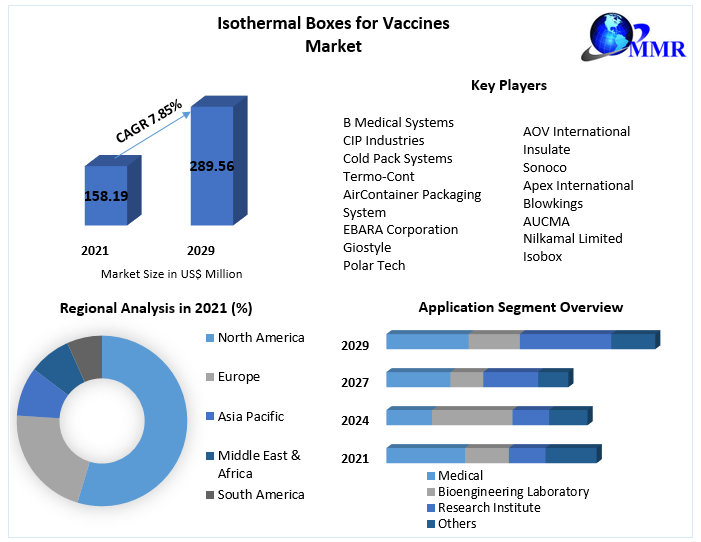 Isothermal Boxes for Vaccines Market

MMR

CAGR 7.85%

158.19

289.56

2021

2029

Market Size in US$ Million

Key Players

B Medical Systems
CIP Industries
Cold Pack Systems
Termo-Cont
AirContainer Packaging System
EBARA Corporation
Giostyle
Polar Tech

AOV International
Insulate
Sonoco
Apex International
Blowkings
AUCMA
Nilkamal Limited
Isobox

Regional Analysis in 2021 (%)

North America
Europe
Asia Pacific
Middle East & Africa
South America

Application Segment Overview

2029
2027
2024
2021

Medical
Bioengineering Laboratory
Research Institute
Others